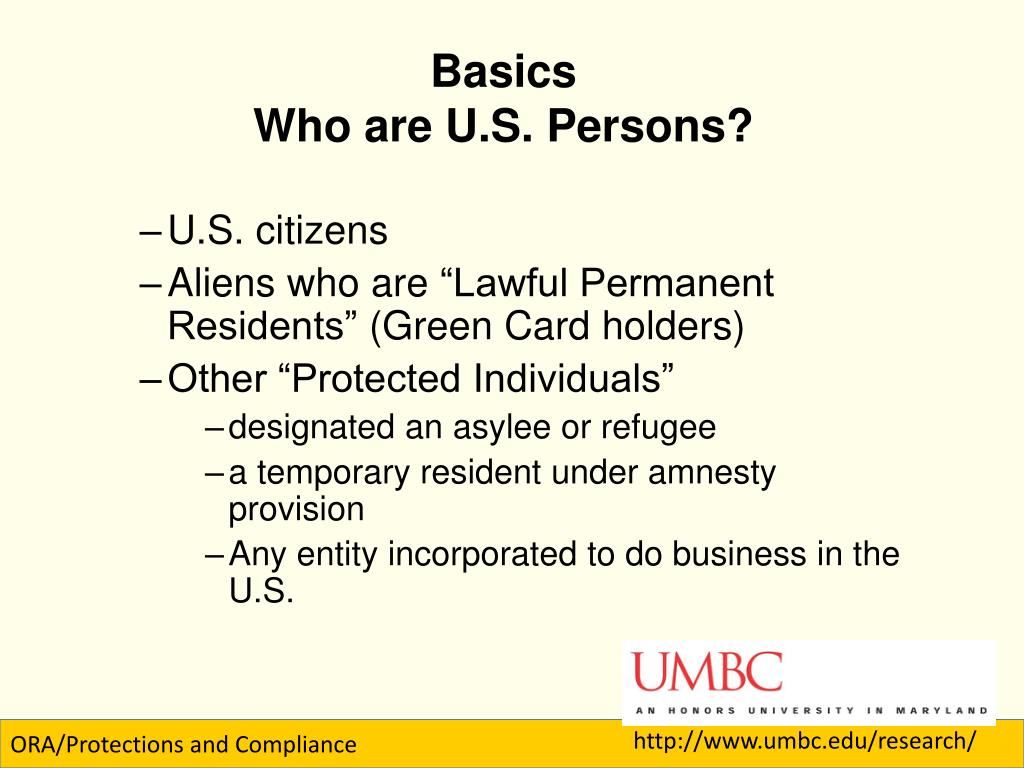 Basics
Who are U.S. Persons?

– U.S. citizens
– Aliens who are “Lawful Permanent Residents” (Green Card holders)
– Other “Protected Individuals”
– designated an asylee or refugee
– a temporary resident under amnesty provision
– Any entity incorporated to do business in the U.S.

UMBC
AN HONORS UNIVERSITY IN MARYLAND

ORA/Protections and Compliance

http://www.umbc.edu/research/